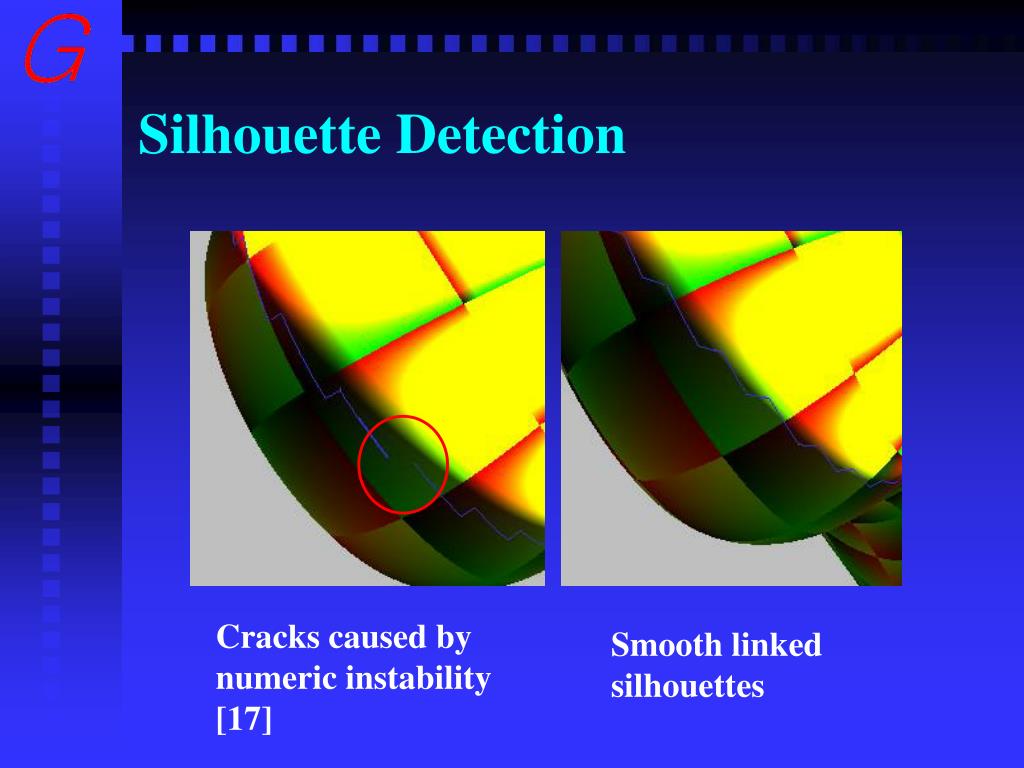 G

Silhouette Detection

Cracks caused by numeric instability [17]

Smooth linked silhouettes